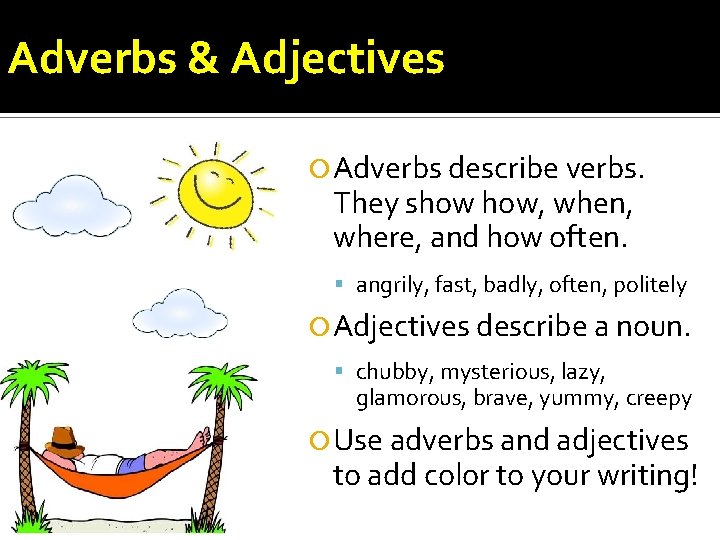 Adverbs & Adjectives

Adverbs describe verbs. They show how, when, where, and how often.

angrily, fast, badly, often, politely

Adjectives describe a noun.

chubby, mysterious, lazy, glamorous, brave, yummy, creepy

Use adverbs and adjectives to add color to your writing!